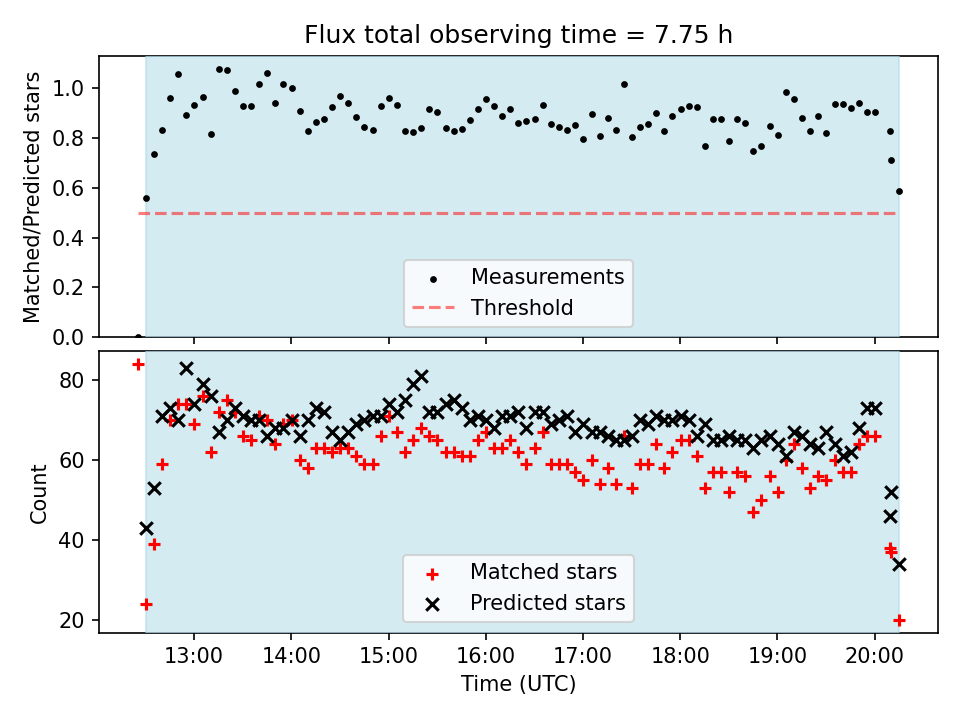 Flux total observing time = 7.75 h

Matched/Predicted stars

1.0
0.8
0.6
0.4
0.2
0.0

Measurements
Threshold

Count

80
60
40
20

Matched stars
Predicted stars

13:00 14:00 15:00 16:00 17:00 18:00 19:00 20:00

Time (UTC)